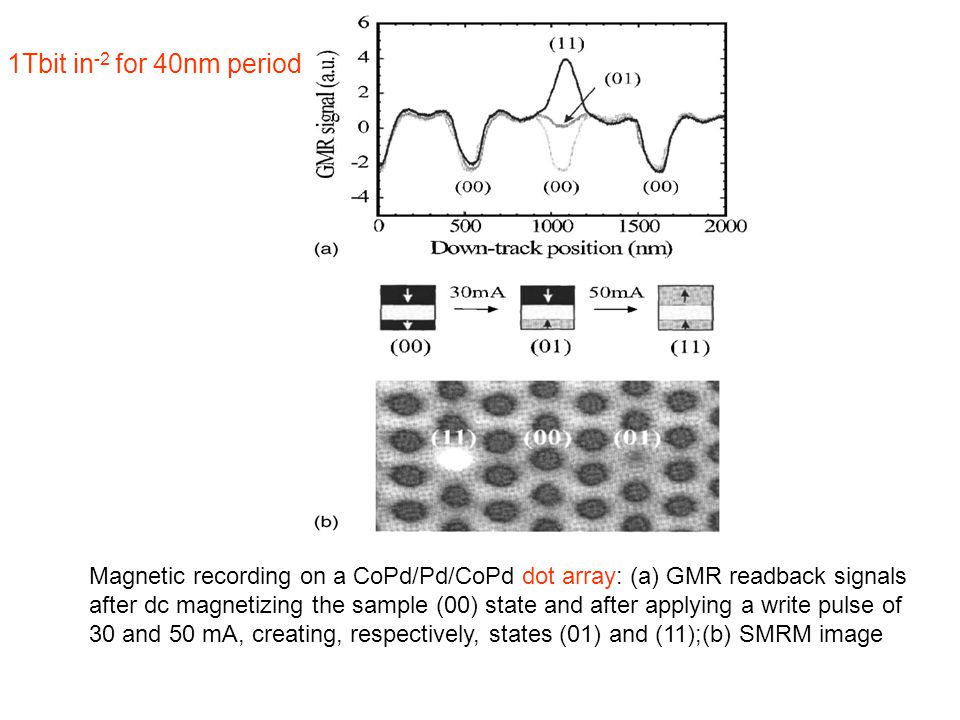 1Tbit in$^{-2}$ for 40nm period

6
4
2
0
-2
-4
GMR signal (a.u.)
(11)
(01)
(00) (00) (00)
0 500 1000 1500 2000
(a) Down-track position (nm)

30mA 50mA
(00) (01) (11)

(11) (00) (01)
(b)

Magnetic recording on a CoPd/Pd/CoPd dot array: (a) GMR readback signals after dc magnetizing the sample (00) state and after applying a write pulse of 30 and 50 mA, creating, respectively, states (01) and (11);(b) SMRM image